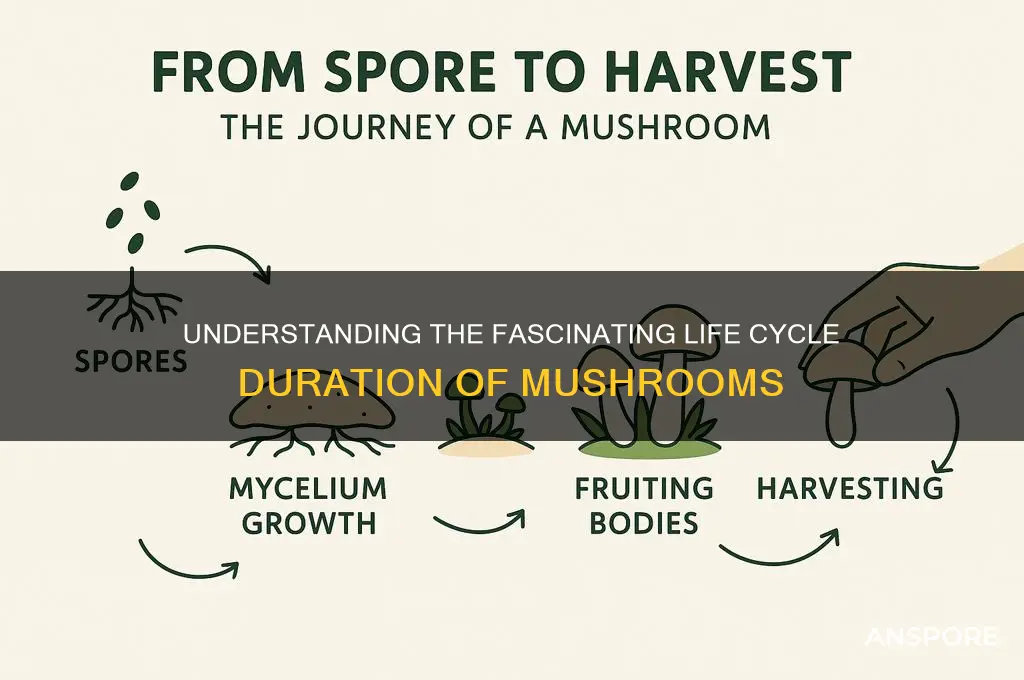 FROM SPORE TO HARVEST
THE JOURNEY OF A MUSHROOM

SPORES

UNDERSTANDING THE FASCINATING LIFE CYCLE
DURATION OF MUSHROOMS

MYCELIUM GROWTH

FRUITING BODIES

HARVESTING

ANSPORE